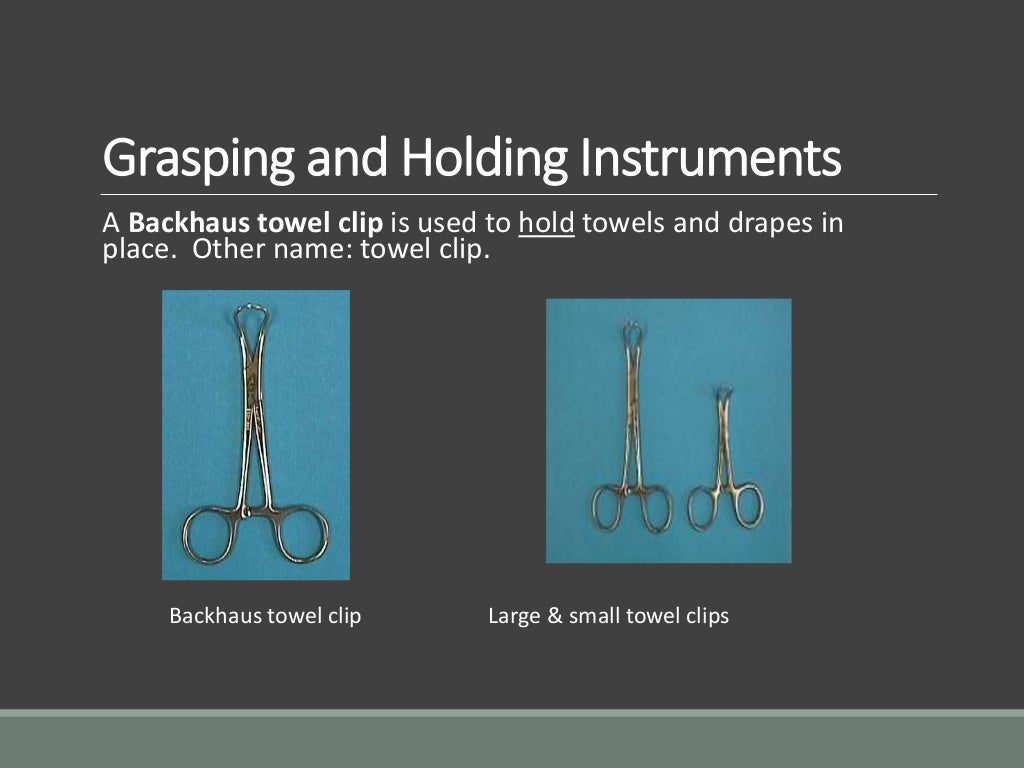 Grasping and Holding Instruments

A Backhaus towel clip is used to hold towels and drapes in place. Other name: towel clip.

Backhaus towel clip

Large & small towel clips